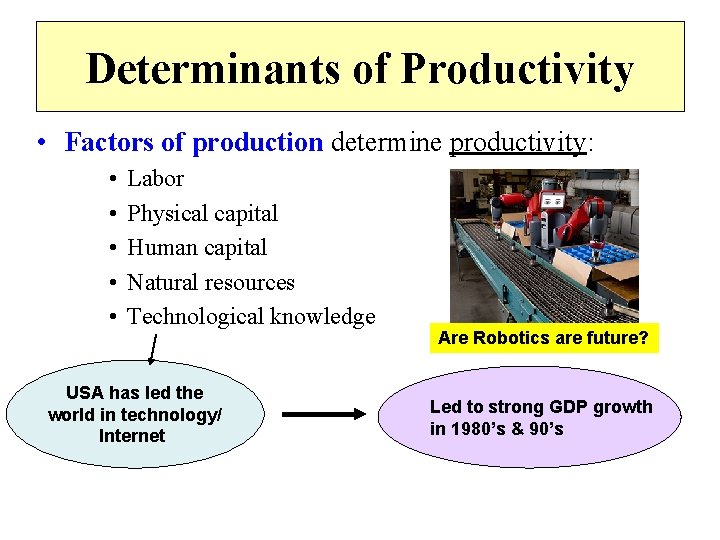 Determinants of Productivity

• Factors of production determine productivity:
• Labor
• Physical capital
• Human capital
• Natural resources
• Technological knowledge

Are Robotics are future?

USA has led the world in technology/ Internet

Led to strong GDP growth in 1980's & 90's